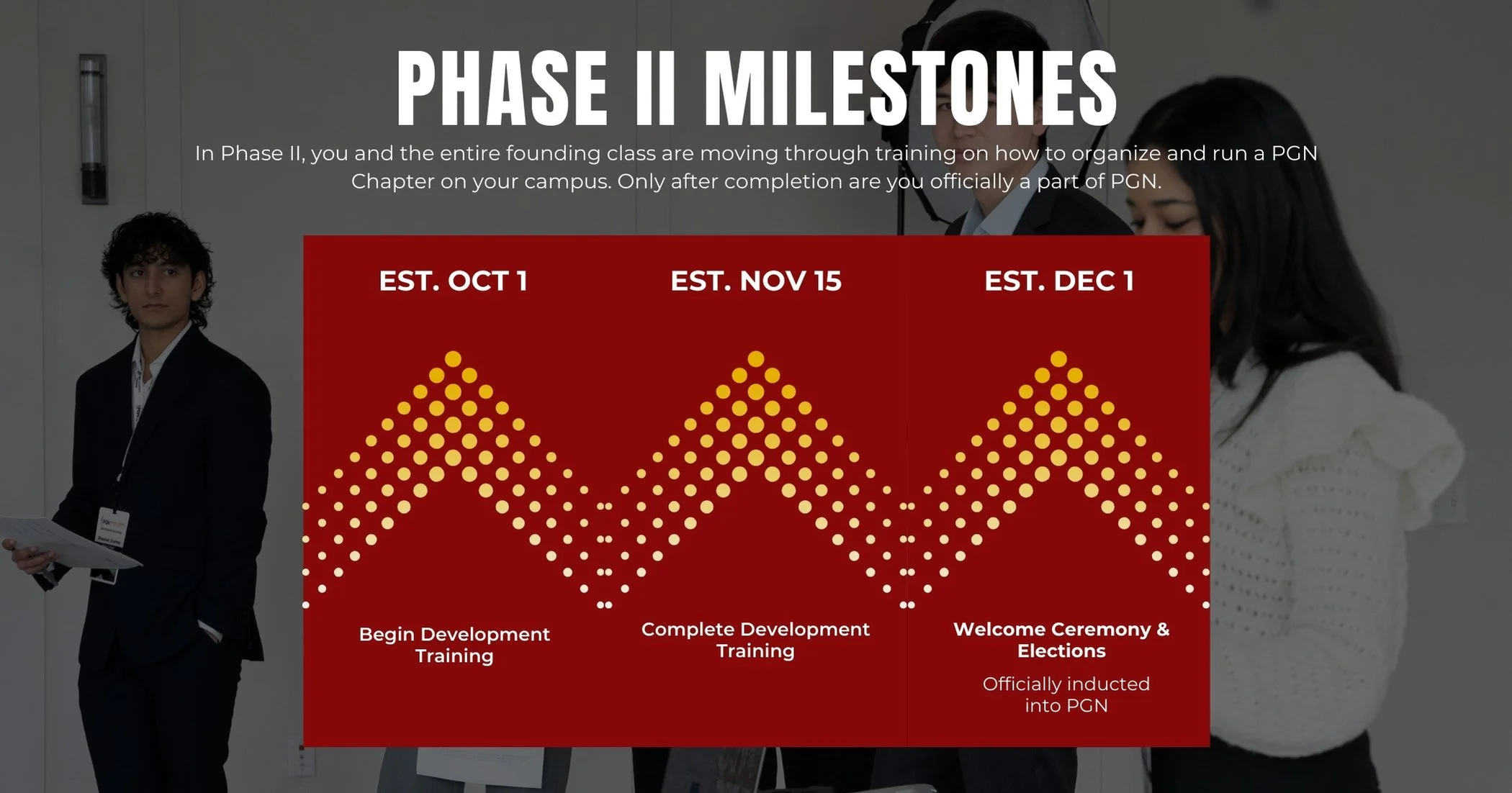 PHASE II MILESTONES

In Phase II, you and the entire founding class are moving through training on how to organize and run a PGN Chapter on your campus. Only after completion are you officially a part of PGN.

EST. OCT 1

Begin Development Training

EST. NOV 15

Complete Development Training

EST. DEC 1

Welcome Ceremony & Elections

Officially inducted into PGN